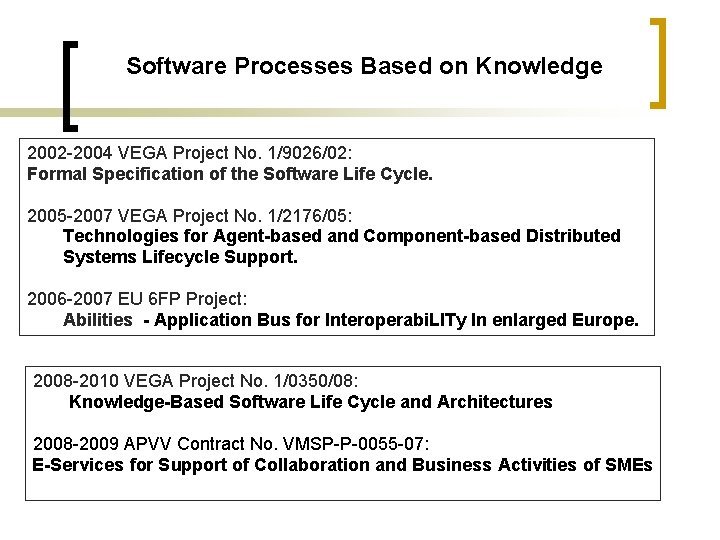 Software Processes Based on Knowledge

2002-2004 VEGA Project No. 1/9026/02:
Formal Specification of the Software Life Cycle.

2005-2007 VEGA Project No. 1/2176/05:
Technologies for Agent-based and Component-based Distributed Systems Lifecycle Support.

2006-2007 EU 6FP Project:
Abilities - Application Bus for InteroperabiLITy In enlarged Europe.

2008-2010 VEGA Project No. 1/0350/08:
Knowledge-Based Software Life Cycle and Architectures

2008-2009 APVV Contract No. VMSP-P-0055-07:
E-Services for Support of Collaboration and Business Activities of SMEs